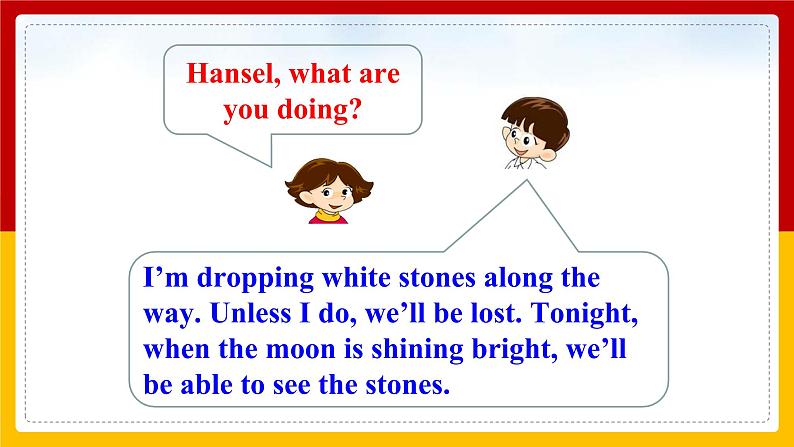 Hansel, what are you doing?

I’m dropping white stones along the way. Unless I do, we’ll be lost. Tonight, when the moon is shining bright, we’ll be able to see the stones.